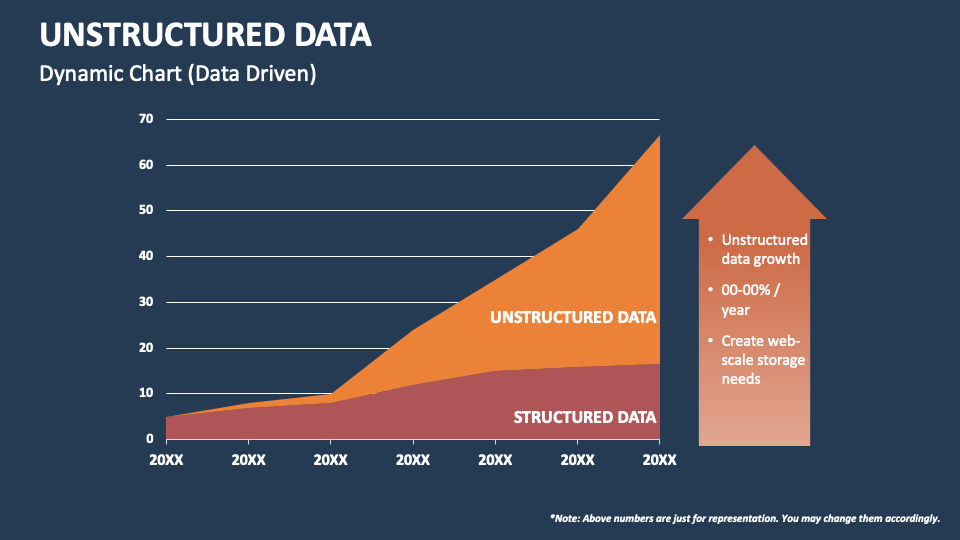 UNSTRUCTURED DATA

Dynamic Chart (Data Driven)

70
60
50
40
30
20
10
0

UNSTRUCTURED DATA

STRUCTURED DATA

20XX 20XX 20XX 20XX 20XX 20XX 20XX

• Unstructured data growth
• 00-00% / year
• Create web-scale storage needs

*Note: Above numbers are just for representation. You may change them accordingly.